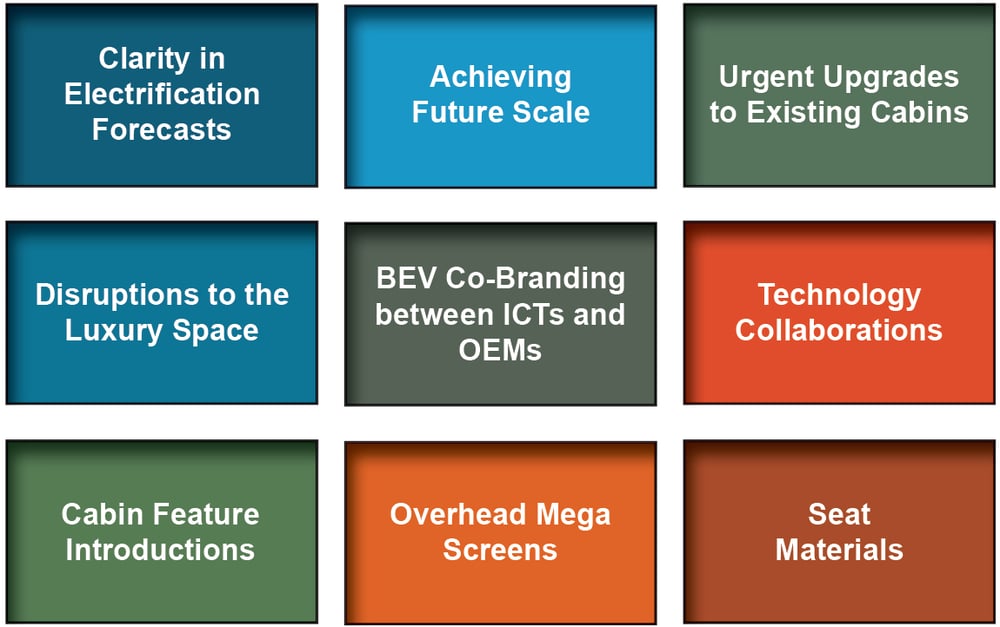 Clarity in Electrification Forecasts

Achieving Future Scale

Urgent Upgrades to Existing Cabins

Disruptions to the Luxury Space

BEV Co-Branding between ICTs and OEMs

Technology Collaborations

Cabin Feature Introductions

Overhead Mega Screens

Seat Materials